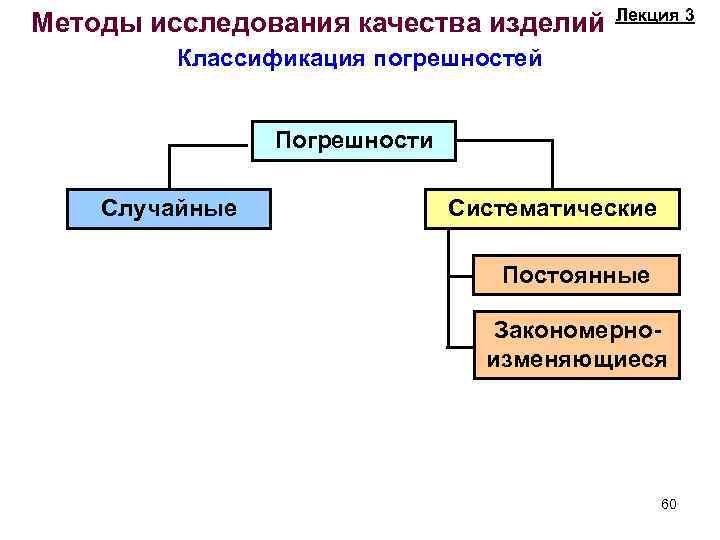 Методы исследования качества изделий

Лекция 3

Классификация погрешностей

Погрешности

Случайные

Систематические

Постоянные

Закономерно-изменяющиеся

60